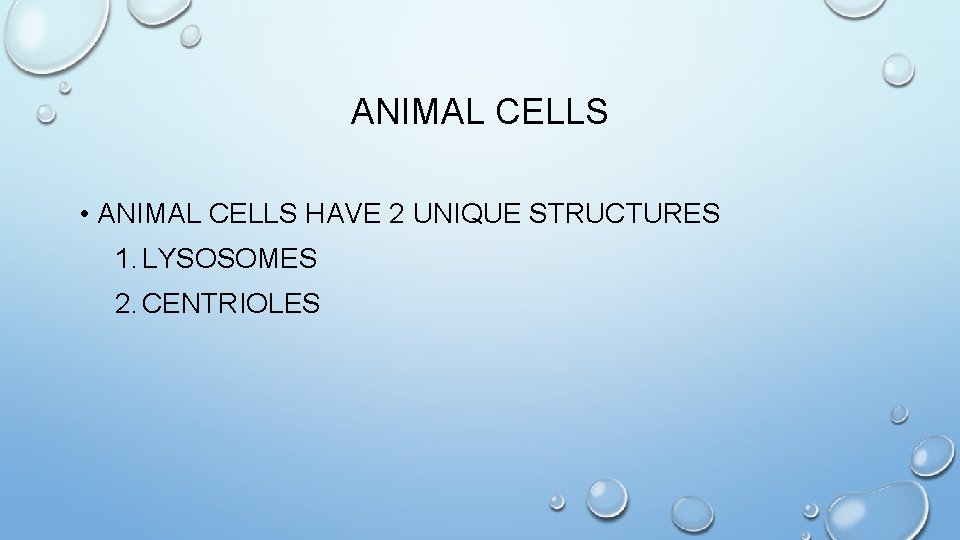 ANIMAL CELLS

• ANIMAL CELLS HAVE 2 UNIQUE STRUCTURES

1. LYSOSOMES

2. CENTRIOLES